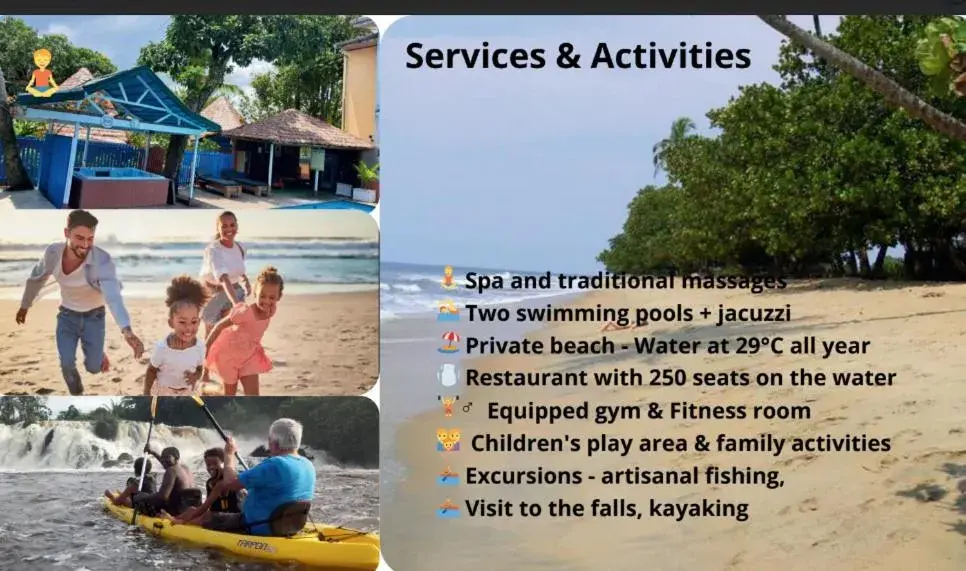 Services & Activities

Spa and traditional massages
Two swimming pools + jacuzzi
Private beach - Water at 29°C all year
Restaurant with 250 seats on the water
♂ Equipped gym & Fitness room
Children's play area & family activities
Excursions - artisanal fishing,
Visit to the falls, kayaking